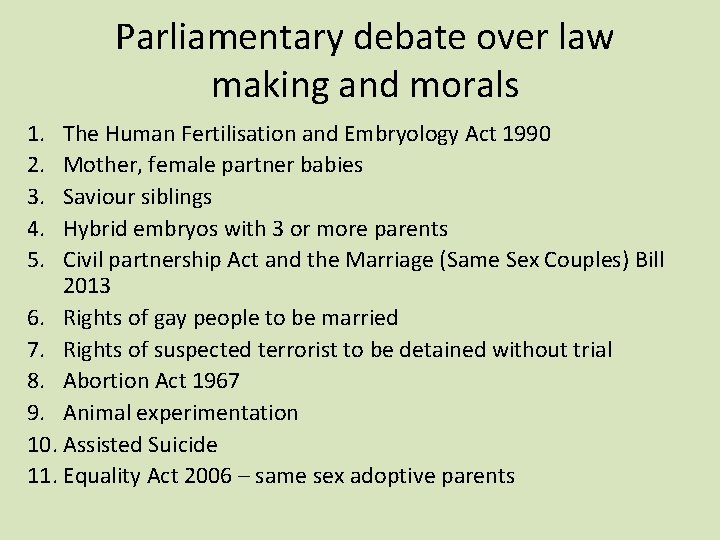 Parliamentary debate over law making and morals

1. The Human Fertilisation and Embryology Act 1990
2. Mother, female partner babies
3. Saviour siblings
4. Hybrid embryos with 3 or more parents
5. Civil partnership Act and the Marriage (Same Sex Couples) Bill 2013
6. Rights of gay people to be married
7. Rights of suspected terrorist to be detained without trial
8. Abortion Act 1967
9. Animal experimentation
10. Assisted Suicide
11. Equality Act 2006 – same sex adoptive parents